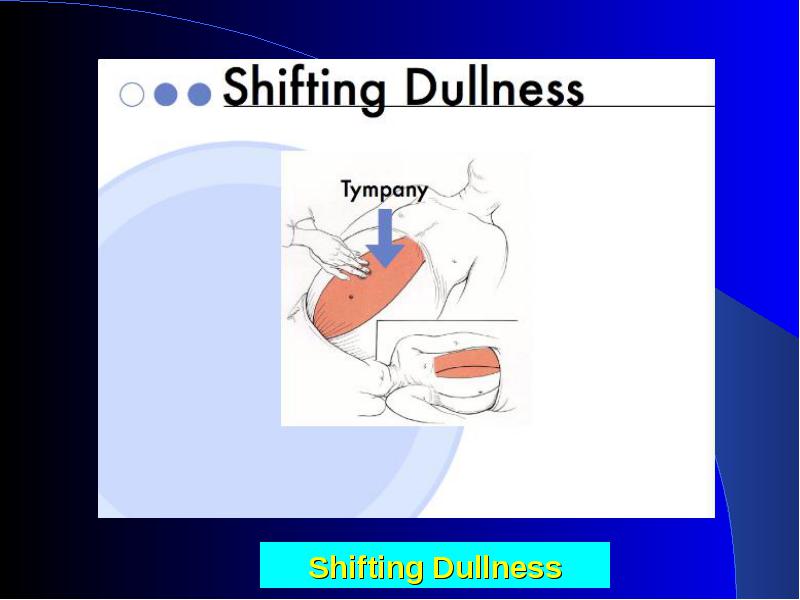 Shifting Dullness

Tympany

Shifting Dullness